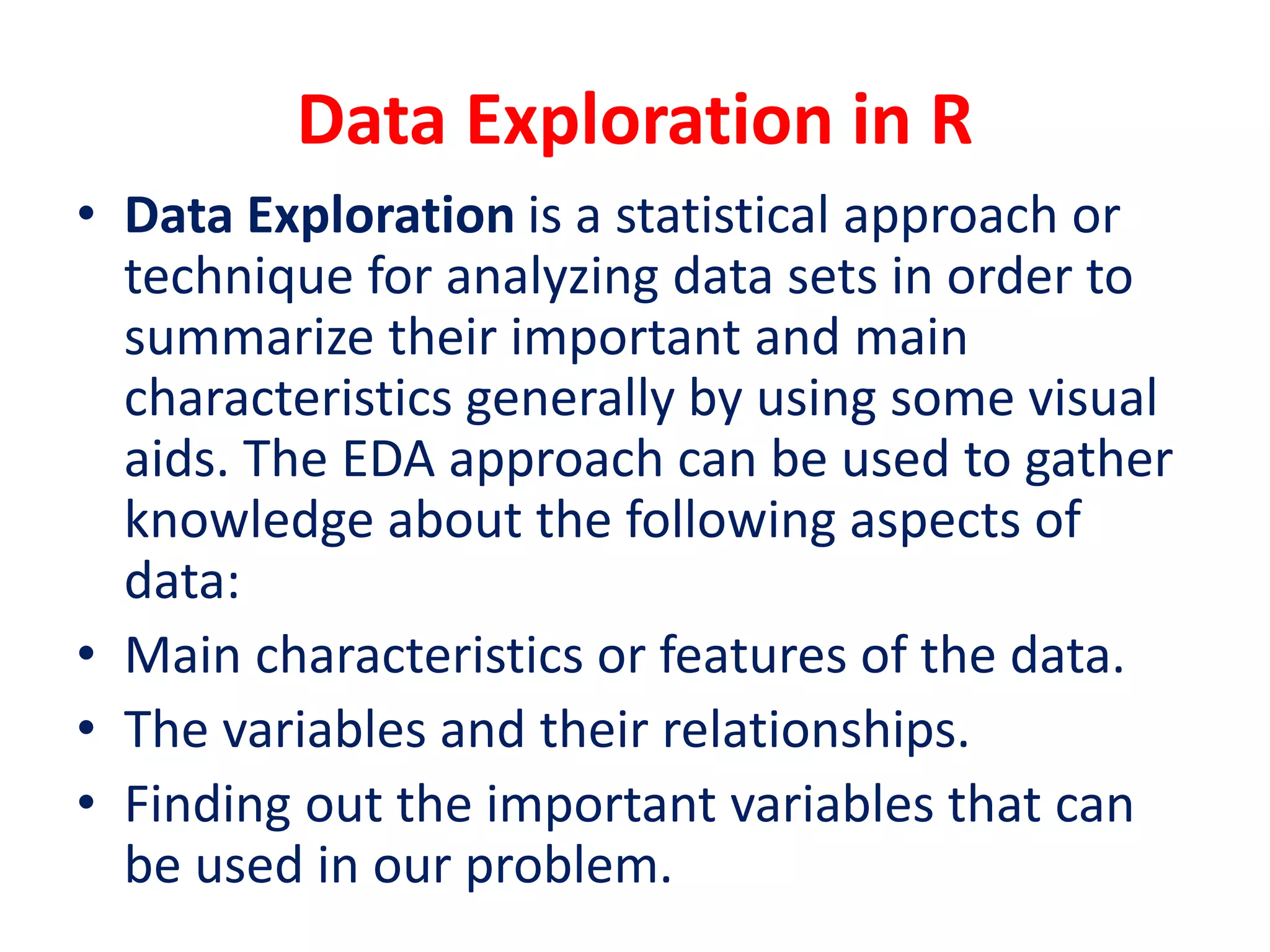 Data Exploration in R

• Data Exploration is a statistical approach or technique for analyzing data sets in order to summarize their important and main characteristics generally by using some visual aids. The EDA approach can be used to gather knowledge about the following aspects of data:
• Main characteristics or features of the data.
• The variables and their relationships.
• Finding out the important variables that can be used in our problem.